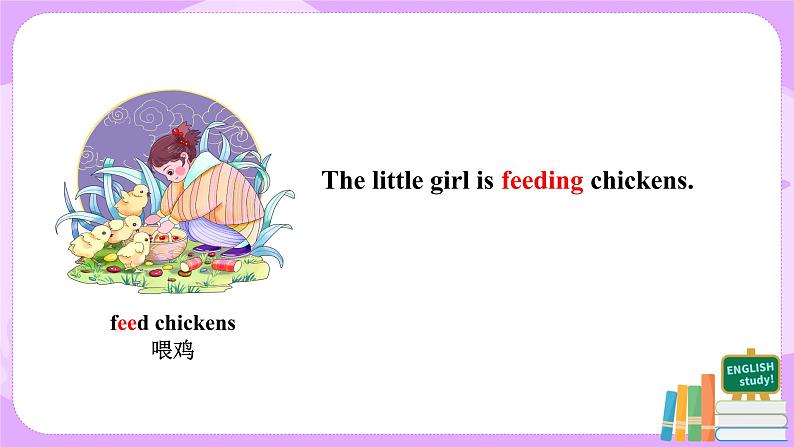 The little girl is feeding chickens.

feed chickens
喂鸡

ENGLISH study!